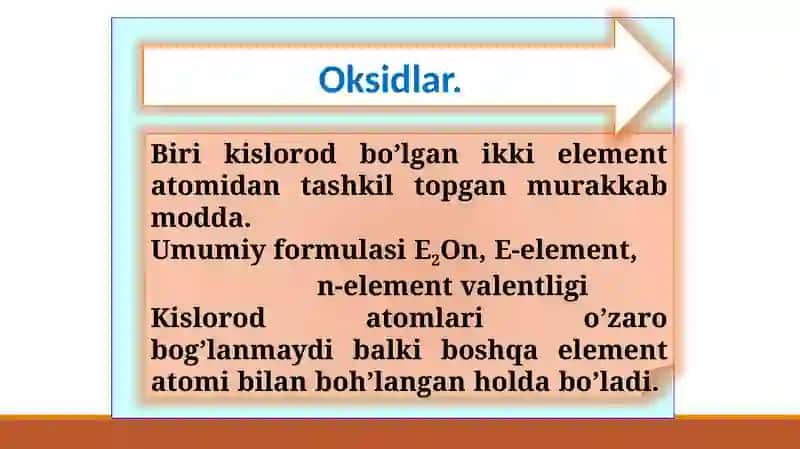 Oksidlar.

Biri kislorod bo’lgan ikki element atomidan tashkil topgan murakkab modda.
Umumiy formulasi $E_2On$, E-element,
n-element valentligi
Kislorod atomlari o’zaro bog’lanmaydi balki boshqa element atomi bilan boh’langan holda bo’ladi.